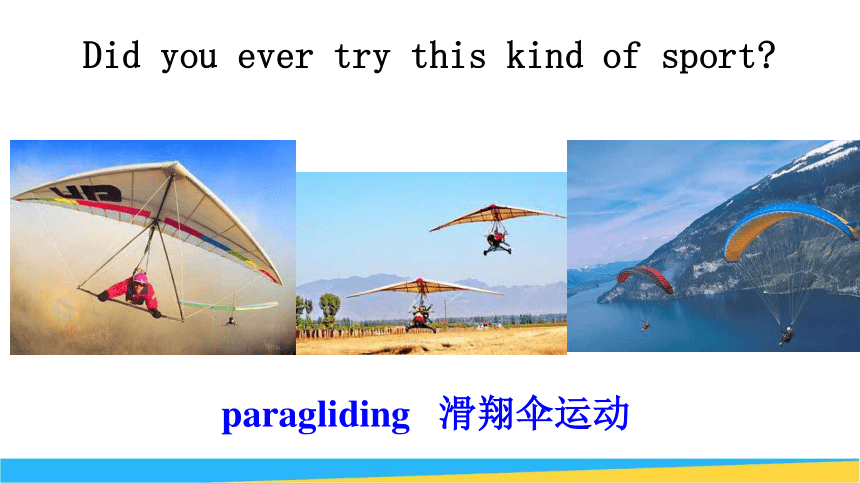 Did you ever try this kind of sport?

HP

paragliding 滑翔伞运动